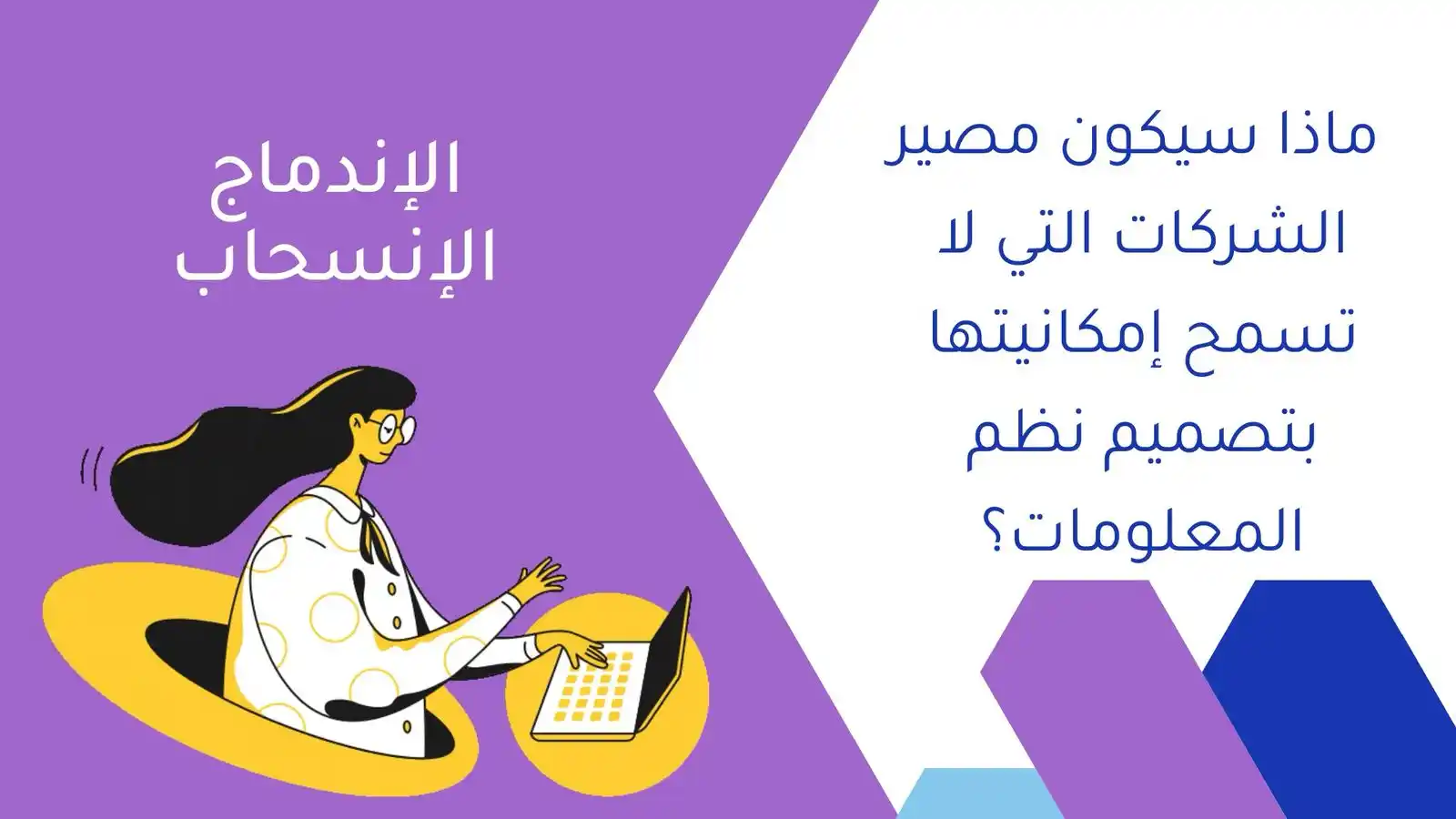 ماذا سيكون مصير الشركات التي لا تسمح إمكانيتها بتصميم نظم المعلومات؟

الإندماج
الإنسحاب